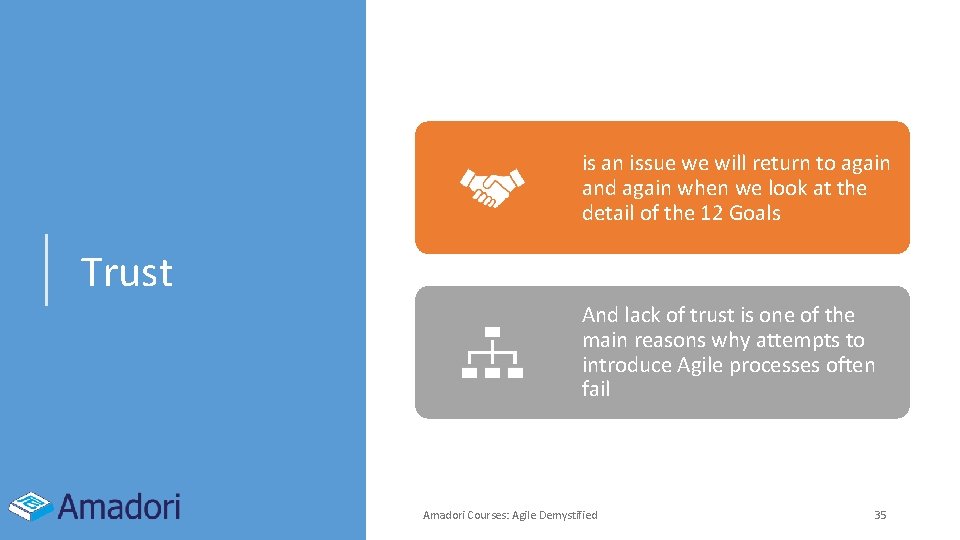 Trust

is an issue we will return to again and again when we look at the detail of the 12 Goals

And lack of trust is one of the main reasons why attempts to introduce Agile processes often fail

Amadori

Amadori Courses: Agile Demystified

35